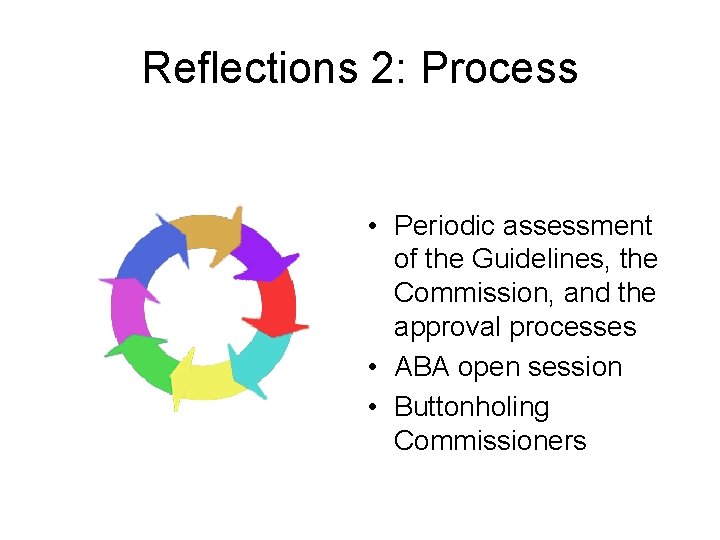 Reflections 2: Process

• Periodic assessment of the Guidelines, the Commission, and the approval processes
• ABA open session
• Buttonholing Commissioners